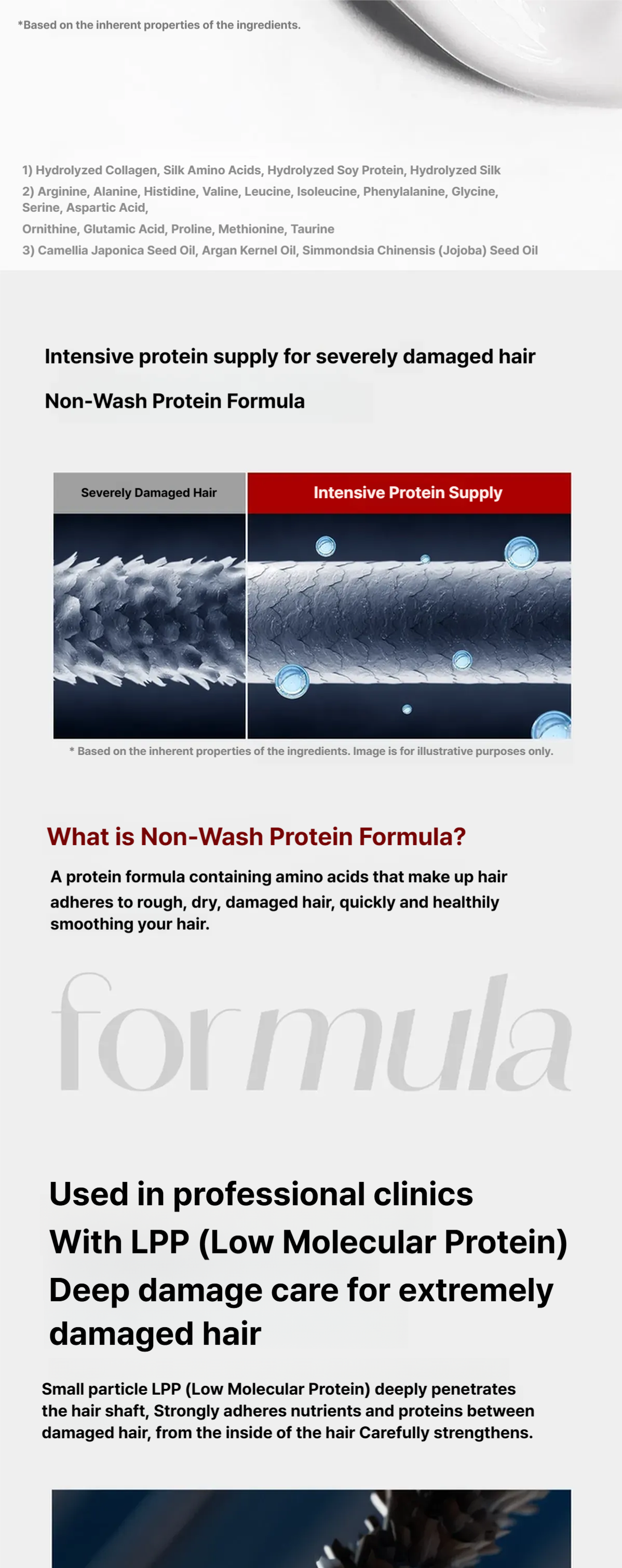 *Based on the inherent properties of the ingredients.

1) Hydrolyzed Collagen, Silk Amino Acids, Hydrolyzed Soy Protein, Hydrolyzed Silk

2) Arginine, Alanine, Histidine, Valine, Leucine, Isoleucine, Phenylalanine, Glycine, Serine, Aspartic Acid,

Ornithine, Glutamic Acid, Proline, Methionine, Taurine

3) Camellia Japonica Seed Oil, Argan Kernel Oil, Simmondsia Chinensis (Jojoba) Seed Oil

Intensive protein supply for severely damaged hair

Non-Wash Protein Formula

Severely Damaged Hair

Intensive Protein Supply

* Based on the inherent properties of the ingredients. Image is for illustrative purposes only.

What is Non-Wash Protein Formula?

A protein formula containing amino acids that make up hair adheres to rough, dry, damaged hair, quickly and healthily smoothing your hair.

formula

Used in professional clinics
With LPP (Low Molecular Protein)
Deep damage care for extremely damaged hair

Small particle LPP (Low Molecular Protein) deeply penetrates the hair shaft, Strongly adheres nutrients and proteins between damaged hair, from the inside of the hair Carefully strengthens.